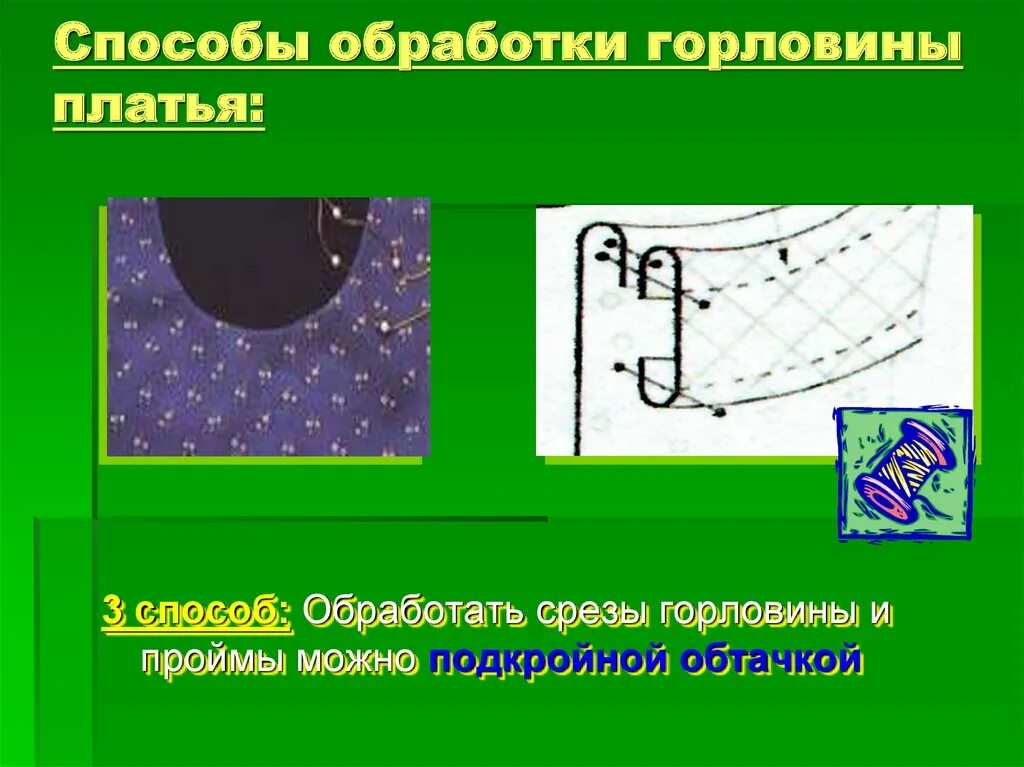 Способы обработки горловины платья:

3 способ: Обработать срезы горловины и проймы можно подкройной обтачкой